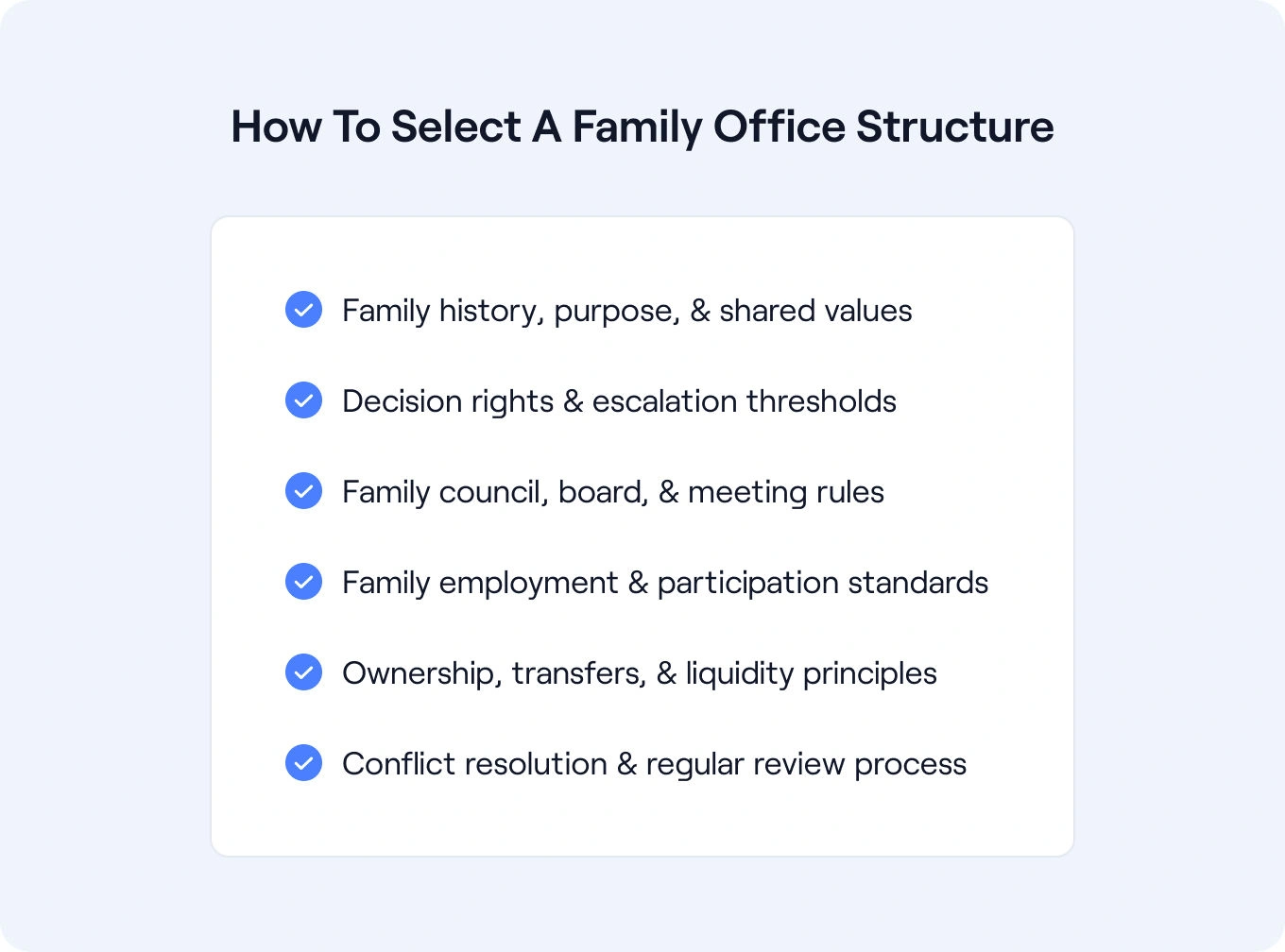 How To Select A Family Office Structure

Family history, purpose, & shared values

Decision rights & escalation thresholds

Family council, board, & meeting rules

Family employment & participation standards

Ownership, transfers, & liquidity principles

Conflict resolution & regular review process